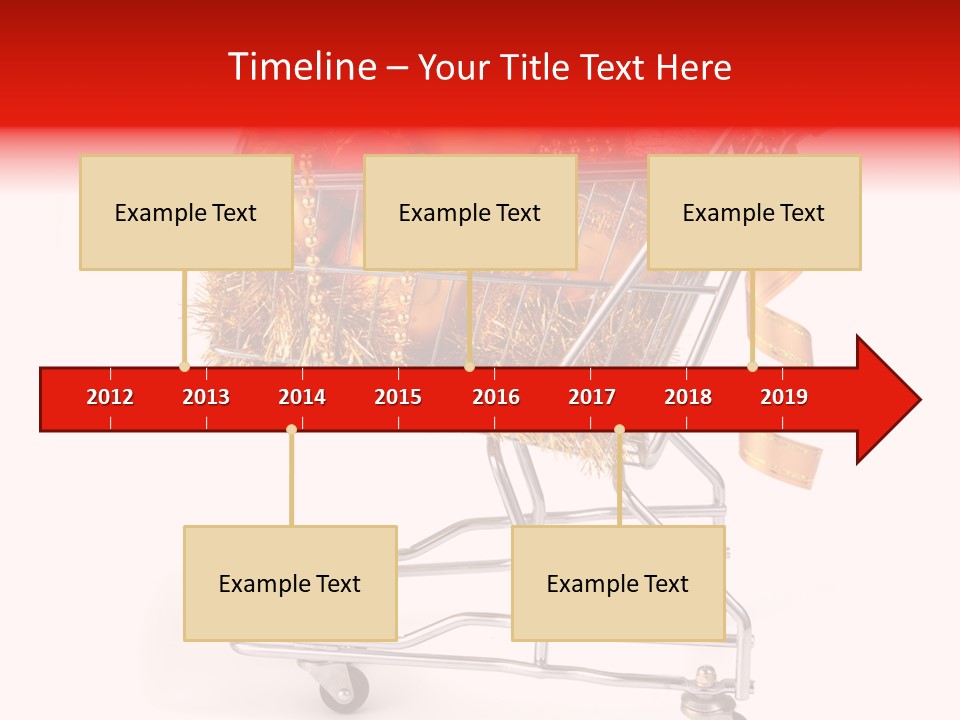 Timeline – Your Title Text Here

Example Text

Example Text

Example Text

2012 2013 2014 2015 2016 2017 2018 2019

Example Text

Example Text